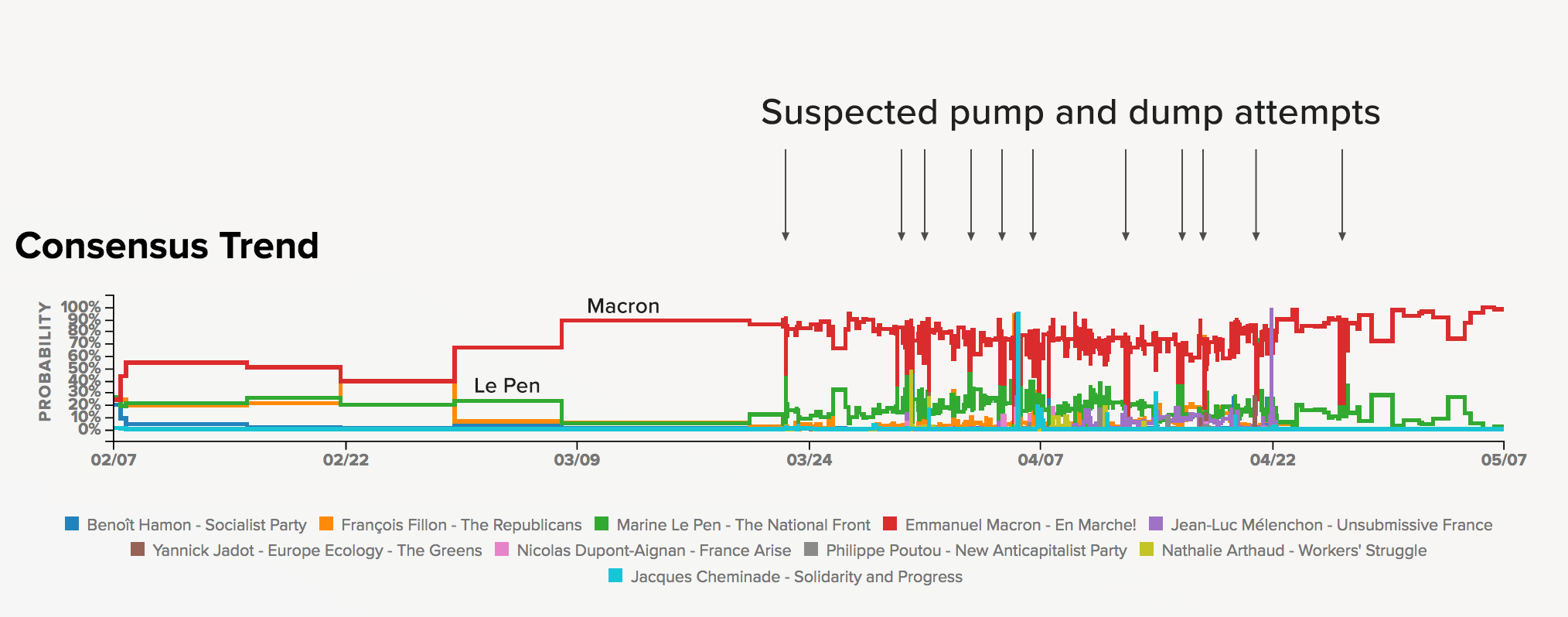 Suspected pump and dump attempts

Consensus Trend

PROBABILITY

100%
90%
80%
70%
60%
50%
40%
30%
20%
10%
0%

Macron

Le Pen

02/07
02/22
03/09
03/24
04/07
04/22
05/07

Benoît Hamon - Socialist Party
François Fillon - The Republicans
Marine Le Pen - The National Front
Emmanuel Macron - En Marche!
Jean-Luc Mélenchon - Unsubmissive France
Yannick Jadot - Europe Ecology - The Greens
Nicolas Dupont-Aignan - France Arise
Philippe Poutou - New Anticapitalist Party
Nathalie Arthaud - Workers' Struggle
Jacques Cheminade - Solidarity and Progress